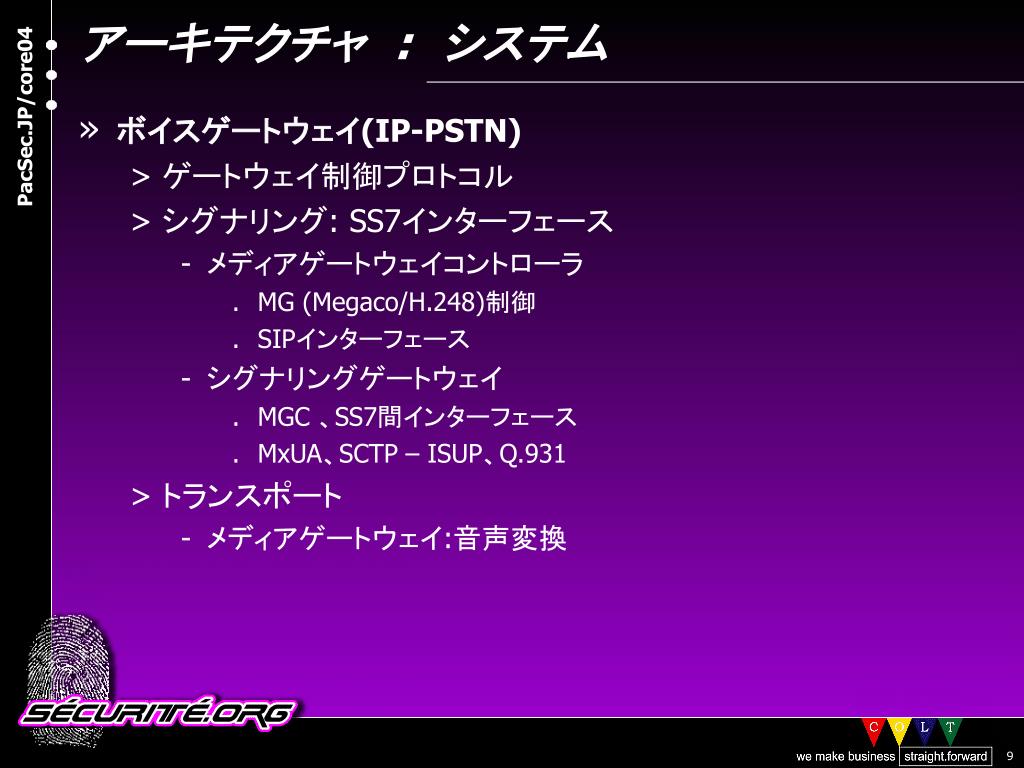 PacSec.JP/core04

アーキテクチャ ： システム

» ボイスゲートウェイ(IP-PSTN)
> ゲートウェイ制御プロトコル
> シグナリング: SS7インターフェース
- メディアゲートウェイコントローラ
. MG (Megaco/H.248)制御
. SIPインターフェース
- シグナリングゲートウェイ
. MGC 、SS7間インターフェース
. MxUA、SCTP – ISUP、Q.931
> トランスポート
- メディアゲートウェイ:音声変換

SÉCURITÉ.ORG

C O L T
we make business straight.forward
9